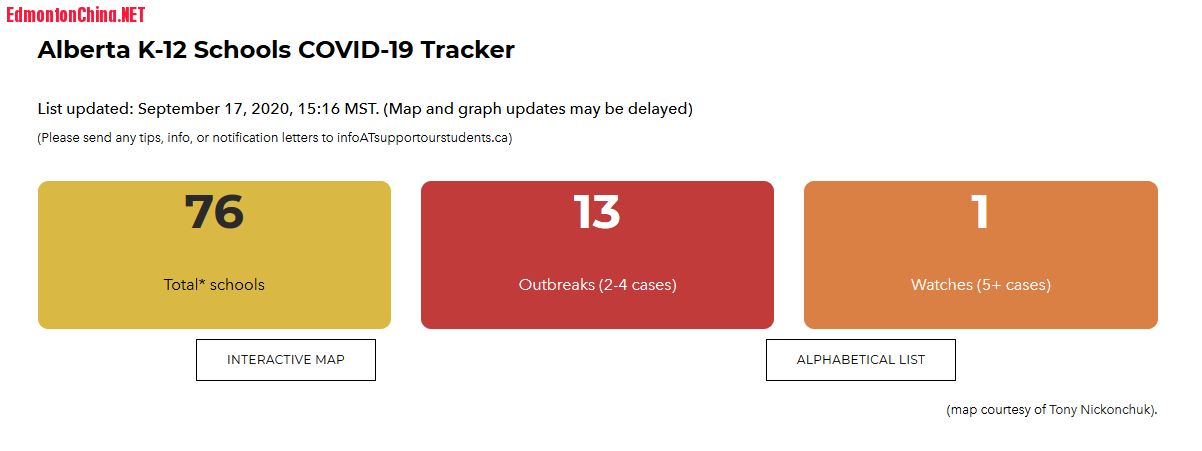 EdmontonChina.NET

Alberta K-12 Schools COVID-19 Tracker

List updated: September 17, 2020, 15:16 MST. (Map and graph updates may be delayed)

(Please send any tips, info, or notification letters to infoATsupportourstudents.ca)

76

Total* schools

13

Outbreaks (2-4 cases)

1

Watches (5+ cases)

INTERACTIVE MAP

ALPHABETICAL LIST

(map courtesy of Tony Nickonchuk).